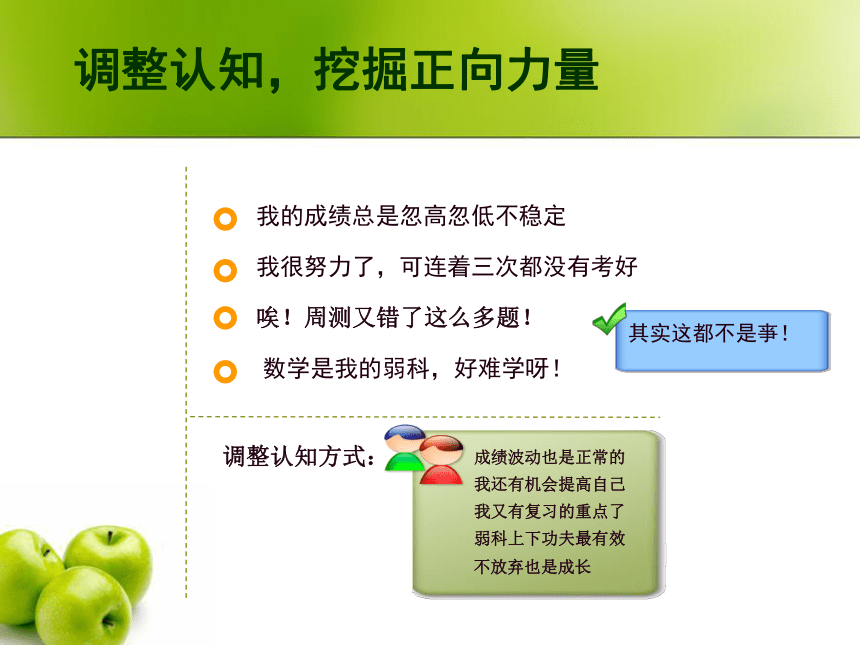 调整认知，挖掘正向力量

我的成绩总是忽高忽低不稳定

我很努力了，可连着三次都没有考好

唉！周测又错了这么多题！

数学是我的弱科，好难学呀！

其实这都不是事！

调整认知方式：

成绩波动也是正常的
我还有机会提高自己
我又有复习的重点了
弱科上下功夫最有效
不放弃也是成长